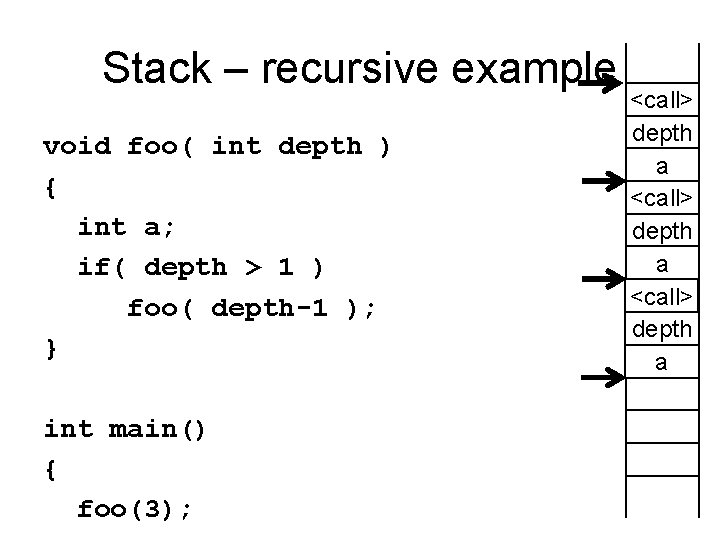 Stack – recursive example

void foo( int depth )
{
  int a;
  if( depth > 1 )
    foo( depth-1 );
}

int main()
{
  foo(3);

<call>
depth
a
<call>
depth
a
<call>
depth
a